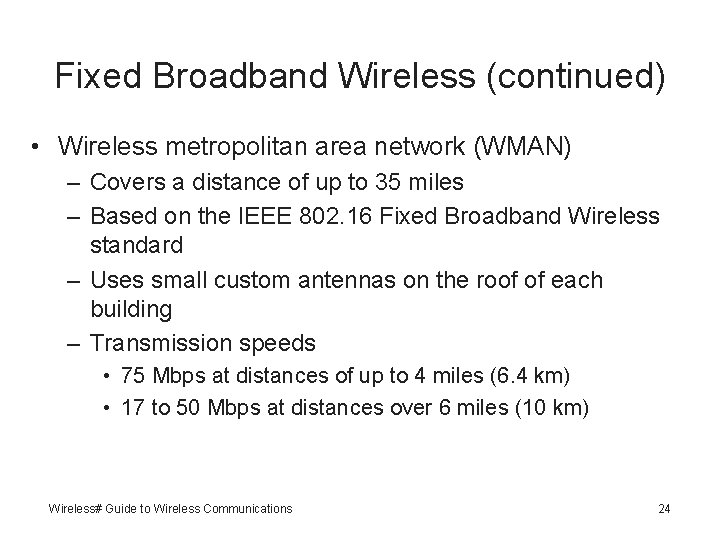 Fixed Broadband Wireless (continued)

• Wireless metropolitan area network (WMAN)
– Covers a distance of up to 35 miles
– Based on the IEEE 802.16 Fixed Broadband Wireless standard
– Uses small custom antennas on the roof of each building
– Transmission speeds
• 75 Mbps at distances of up to 4 miles (6.4 km)
• 17 to 50 Mbps at distances over 6 miles (10 km)

Wireless# Guide to Wireless Communications

24